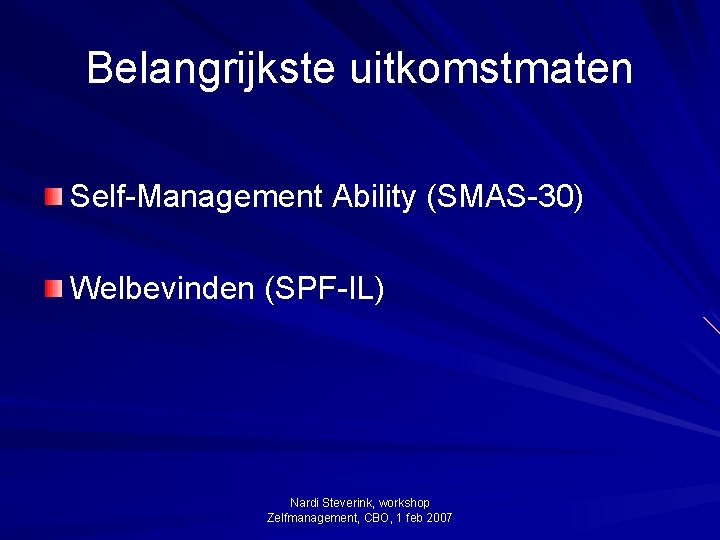 Belangrijkste uitkomstmaten

Self-Management Ability (SMAS-30)

Welbevinden (SPF-IL)

Nardi Steverink, workshop
Zelfmanagement, CBO, 1 feb 2007